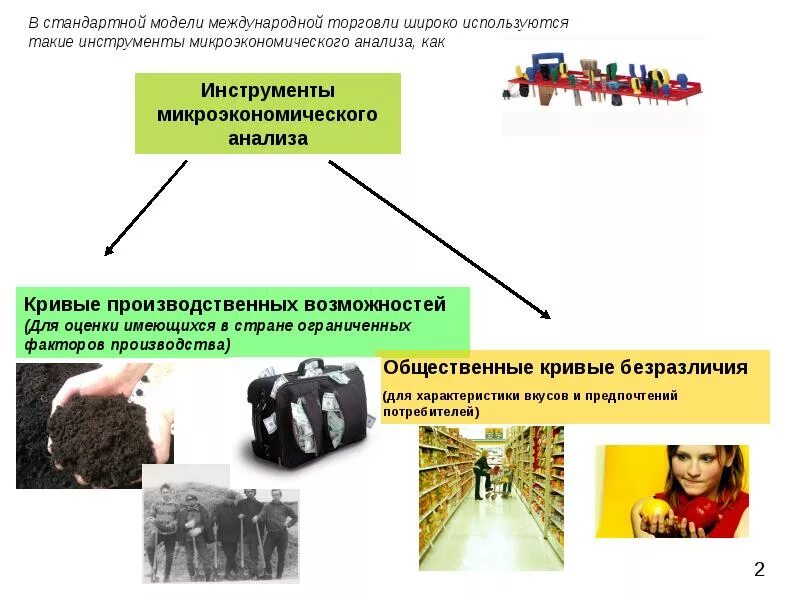 В стандартной модели международной торговли широко используются такие инструменты микроэкономического анализа, как

Инструменты микроэкономического анализа

Кривые производственных возможностей
(Для оценки имеющихся в стране ограниченных факторов производства)

Общественные кривые безразличия
(для характеристики вкусов и предпочтений потребителей)

2